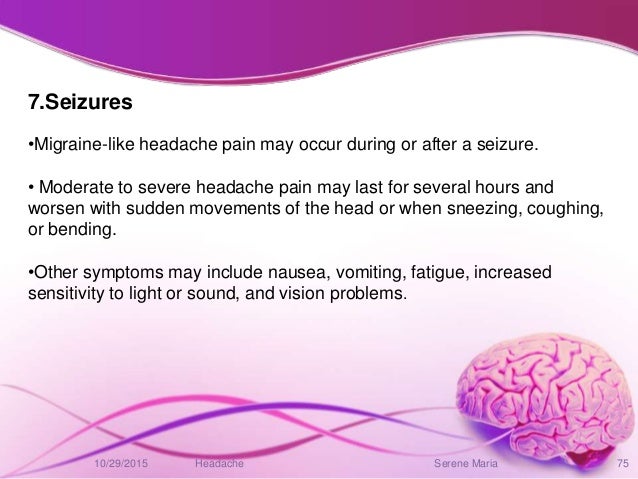 7.Seizures

•Migraine-like headache pain may occur during or after a seizure.

• Moderate to severe headache pain may last for several hours and worsen with sudden movements of the head or when sneezing, coughing, or bending.

•Other symptoms may include nausea, vomiting, fatigue, increased sensitivity to light or sound, and vision problems.

10/29/2015 Headache Serene Maria 75